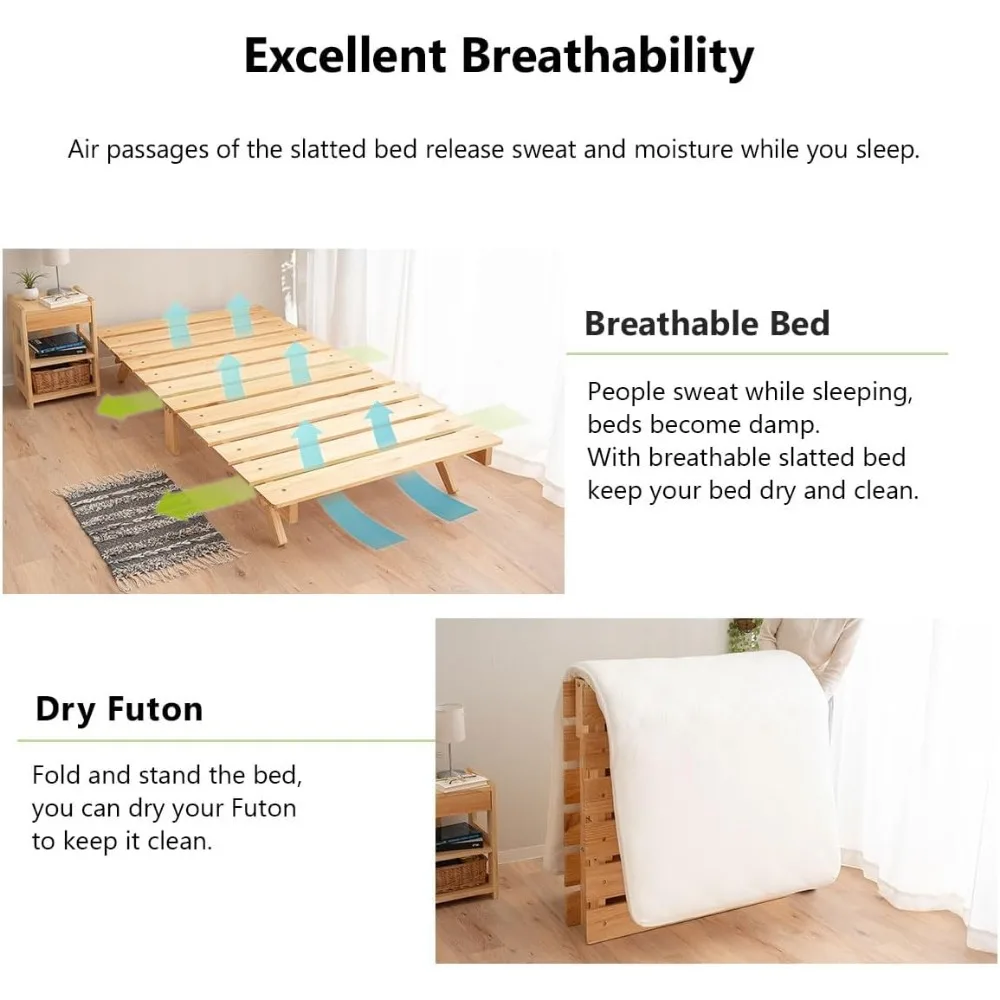 Excellent Breathability

Air passages of the slatted bed release sweat and moisture while you sleep.

Breathable Bed

People sweat while sleeping, beds become damp.
With breathable slatted bed keep your bed dry and clean.

Dry Futon

Fold and stand the bed, you can dry your Futon to keep it clean.